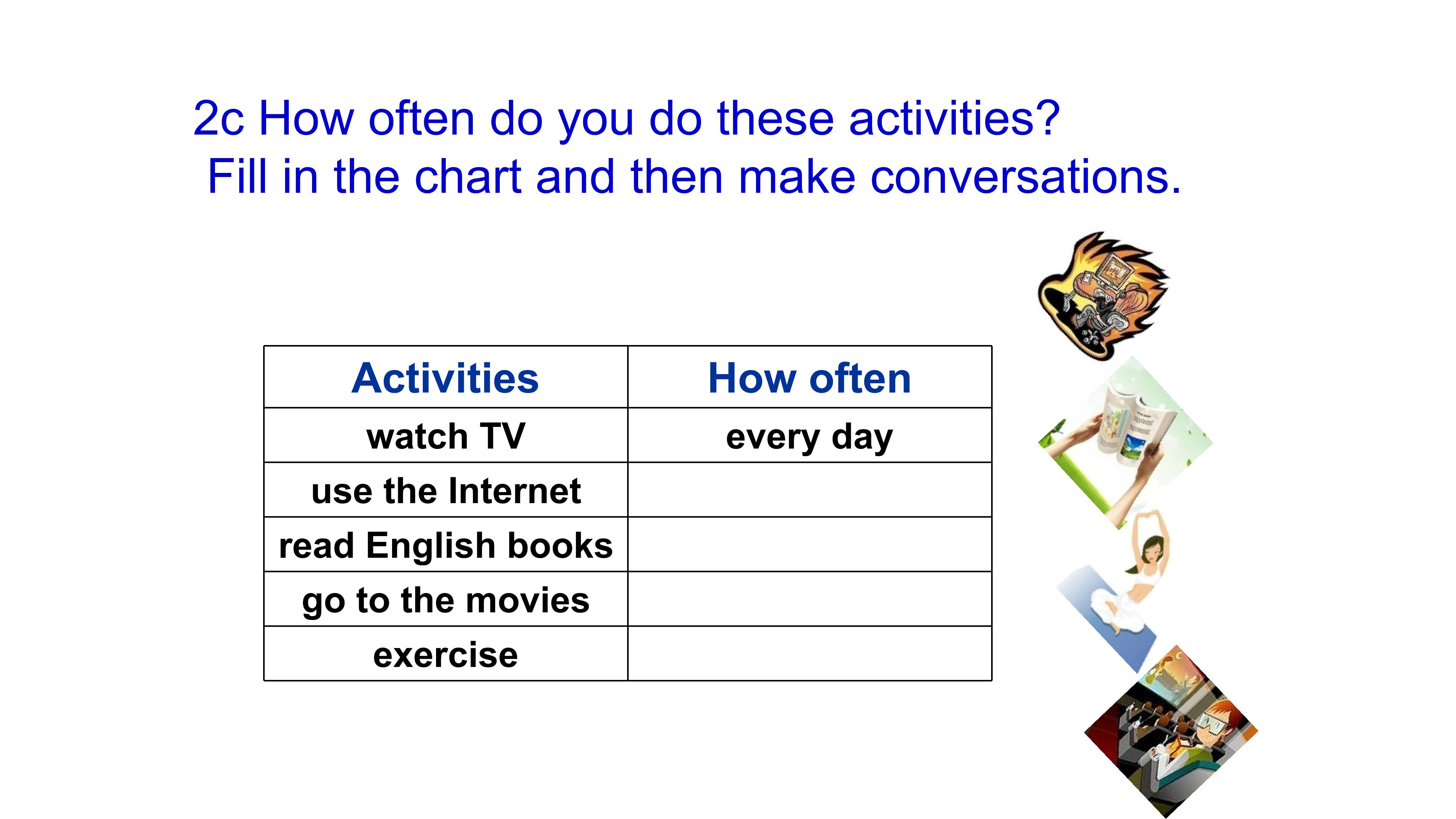 2c How often do you do these activities?
Fill in the chart and then make conversations.

| Activities | How often |
|---|---|
| watch TV | every day |
| use the Internet | |
| read English books | |
| go to the movies | |
| exercise | |